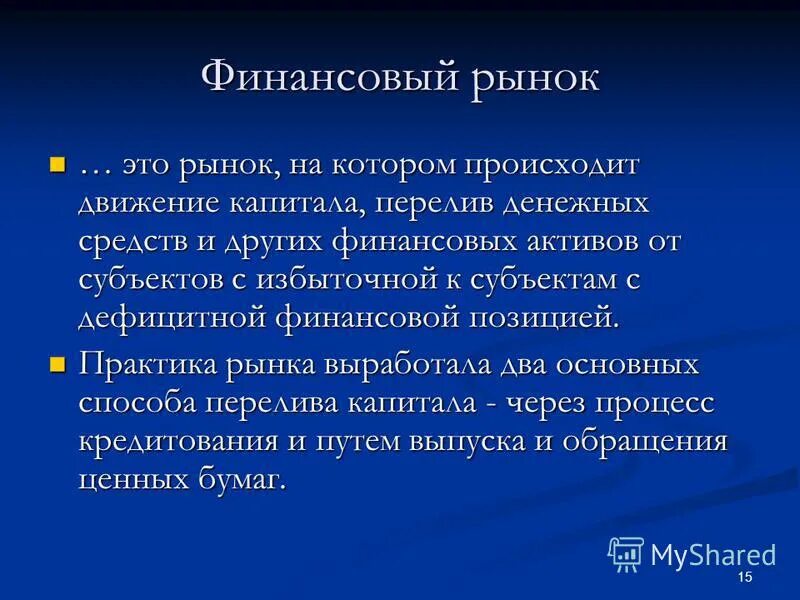 Финансовый рынок

… это рынок, на котором происходит движение капитала, перелив денежных средств и других финансовых активов от субъектов с избыточной к субъектам с дефицитной финансовой позицией.

Практика рынка выработала два основных способа перелива капитала - через процесс кредитования и путем выпуска и обращения ценных бумаг.

MyShared

15